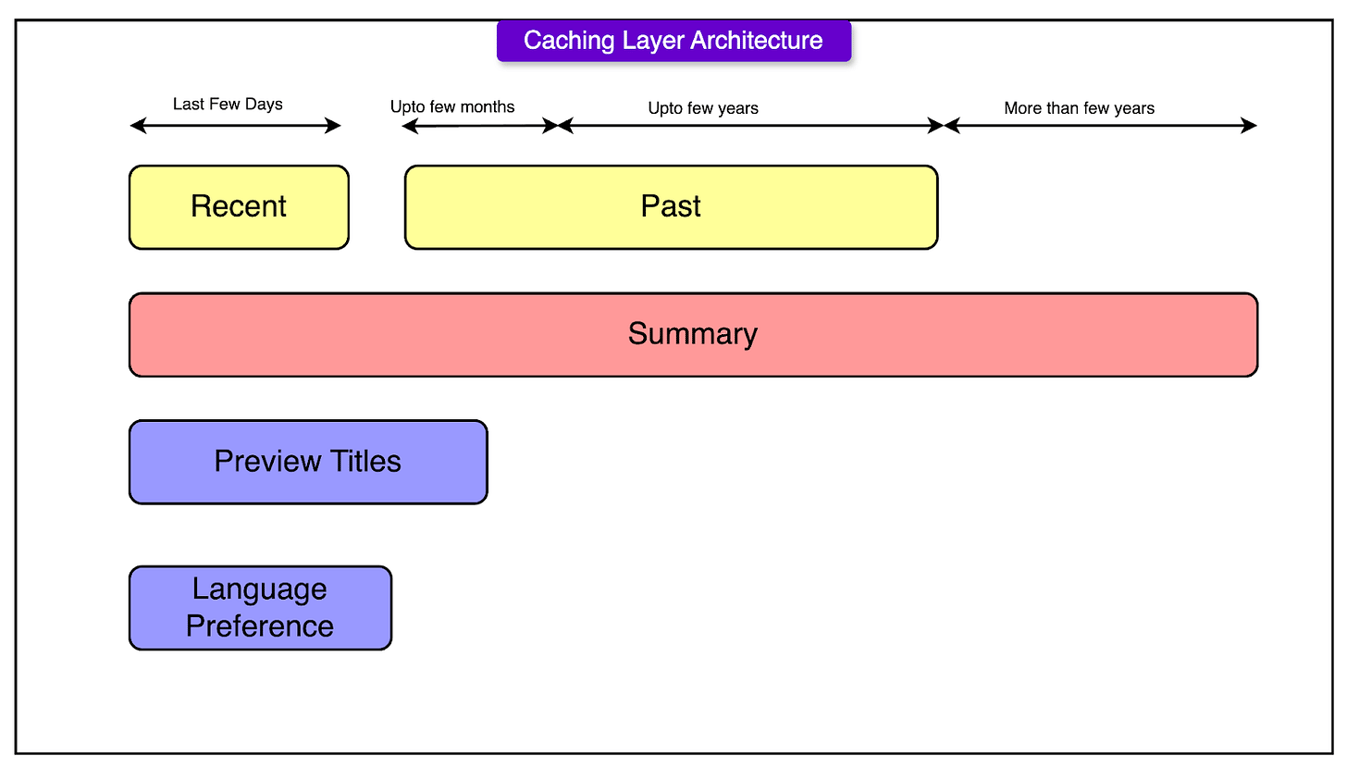 Caching Layer Architecture

Last Few Days

Upto few months

Upto few years

More than few years

Recent

Past

Summary

Preview Titles

Language Preference